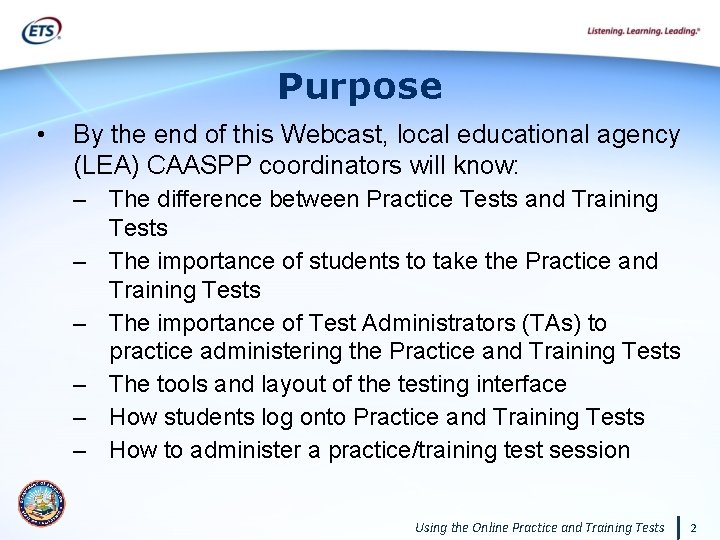 ETS

Listening. Learning. Leading.®

Purpose

• By the end of this Webcast, local educational agency (LEA) CAASPP coordinators will know:
– The difference between Practice Tests and Training Tests
– The importance of students to take the Practice and Training Tests
– The importance of Test Administrators (TAs) to practice administering the Practice and Training Tests
– The tools and layout of the testing interface
– How students log onto Practice and Training Tests
– How to administer a practice/training test session

Using the Online Practice and Training Tests 2